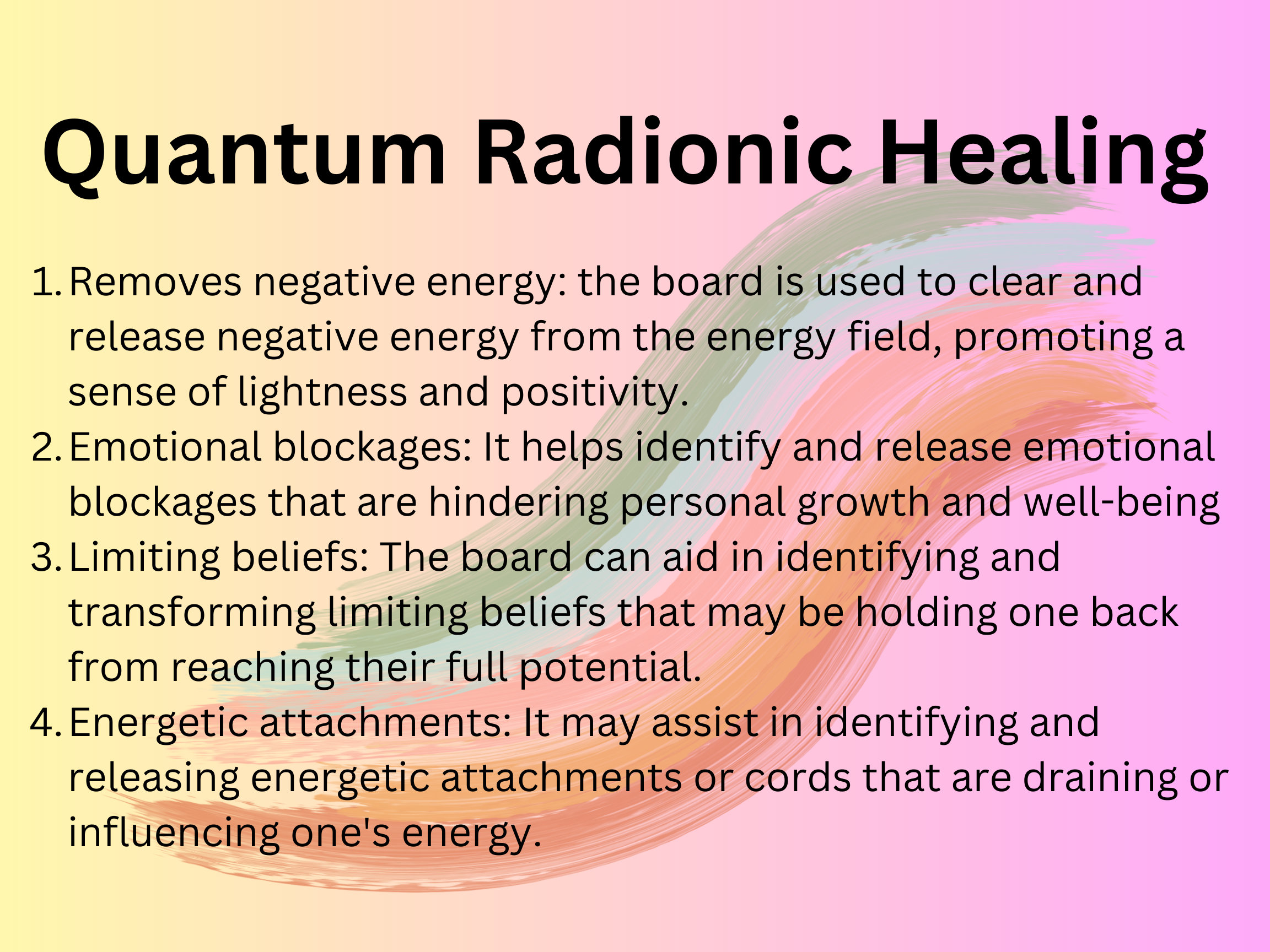 Quantum Radionic Healing

1. Removes negative energy: the board is used to clear and release negative energy from the energy field, promoting a sense of lightness and positivity.
2. Emotional blockages: It helps identify and release emotional blockages that are hindering personal growth and well-being
3. Limiting beliefs: The board can aid in identifying and transforming limiting beliefs that may be holding one back from reaching their full potential.
4. Energetic attachments: It may assist in identifying and releasing energetic attachments or cords that are draining or influencing one's energy.